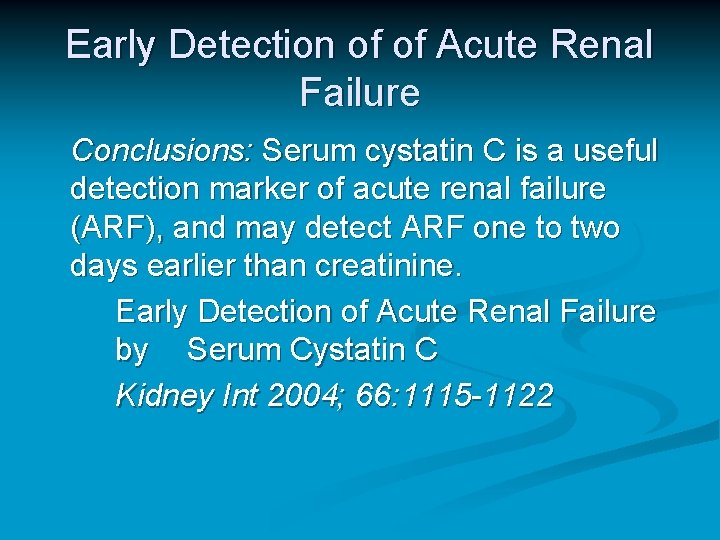 Early Detection of of Acute Renal Failure

Conclusions: Serum cystatin C is a useful detection marker of acute renal failure (ARF), and may detect ARF one to two days earlier than creatinine.

Early Detection of Acute Renal Failure by Serum Cystatin C

Kidney Int 2004; 66:1115-1122